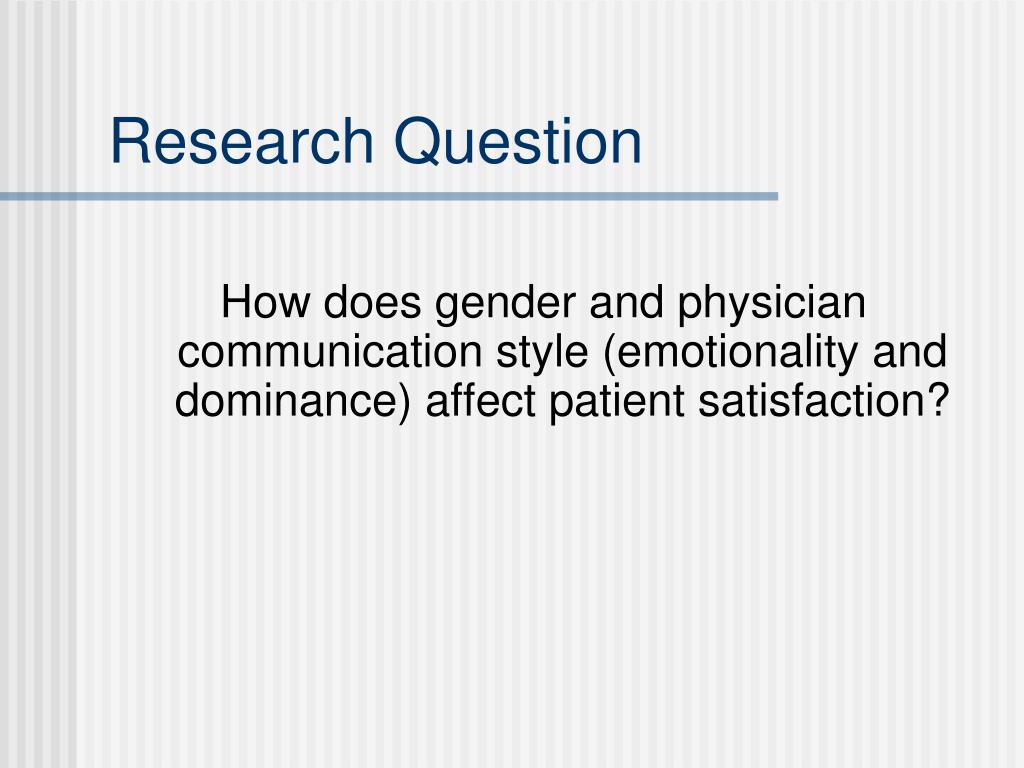 Research Question

How does gender and physician communication style (emotionality and dominance) affect patient satisfaction?